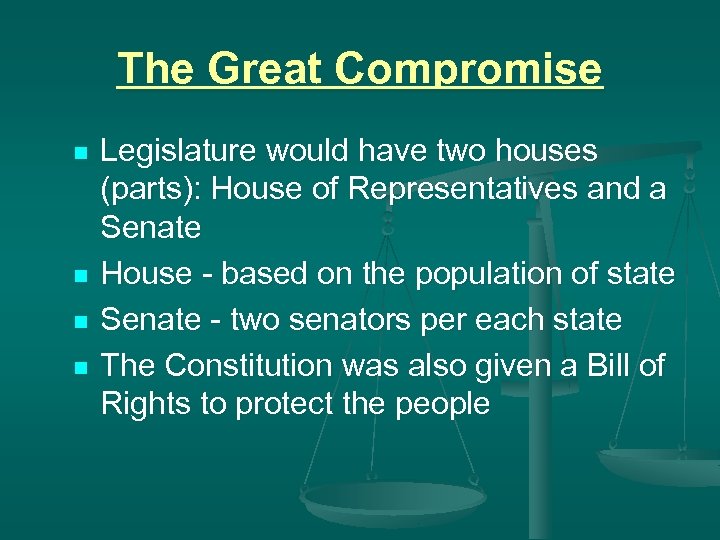 The Great Compromise

- Legislature would have two houses (parts): House of Representatives and a Senate
- House - based on the population of state
- Senate - two senators per each state
- The Constitution was also given a Bill of Rights to protect the people